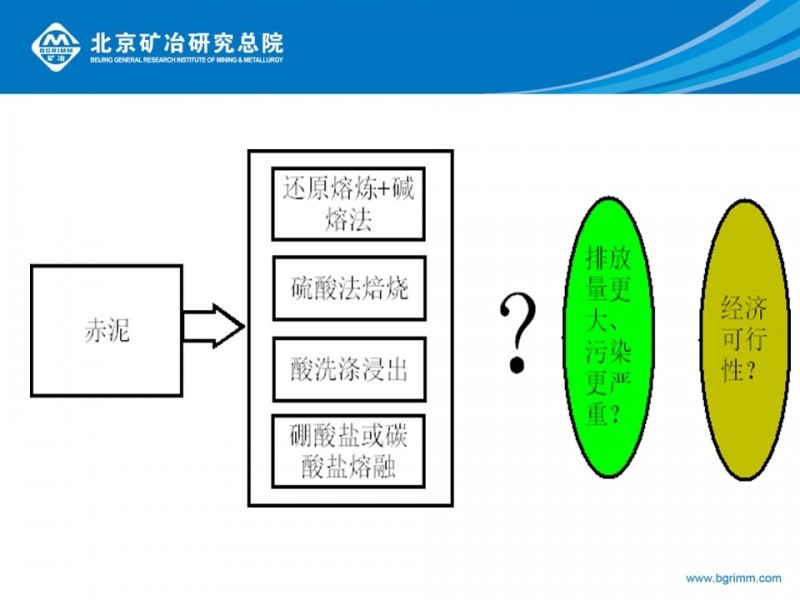 BGRIMM 矿冶

北京矿冶研究总院

BEIJING GENERAL RESEARCH INSTITUTE OF MINING & METALLURGY

赤泥

还原熔炼+碱熔法

硫酸法焙烧

酸洗涤浸出

硼酸盐或碳酸盐熔融

?

排放量更大、污染更严重?

经济可行性?

www.bgrimm.com